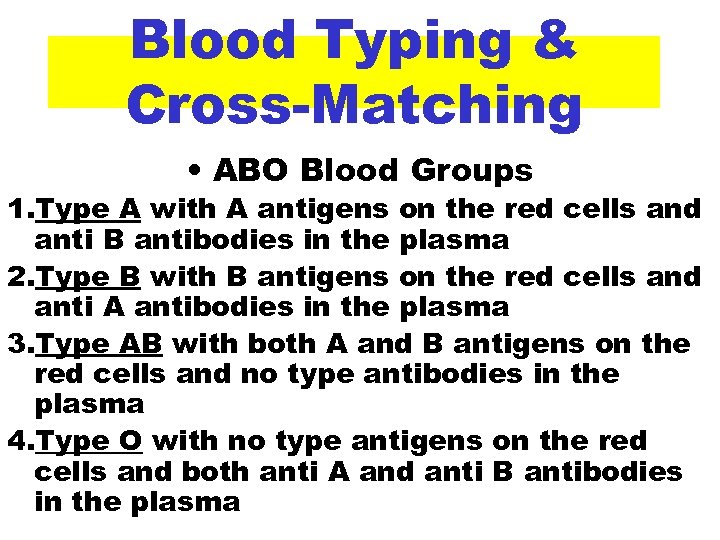 Blood Typing & Cross-Matching

• ABO Blood Groups

1.Type A with A antigens on the red cells and anti B antibodies in the plasma

2.Type B with B antigens on the red cells and anti A antibodies in the plasma

3.Type AB with both A and B antigens on the red cells and no type antibodies in the plasma

4.Type O with no type antigens on the red cells and both anti A and anti B antibodies in the plasma